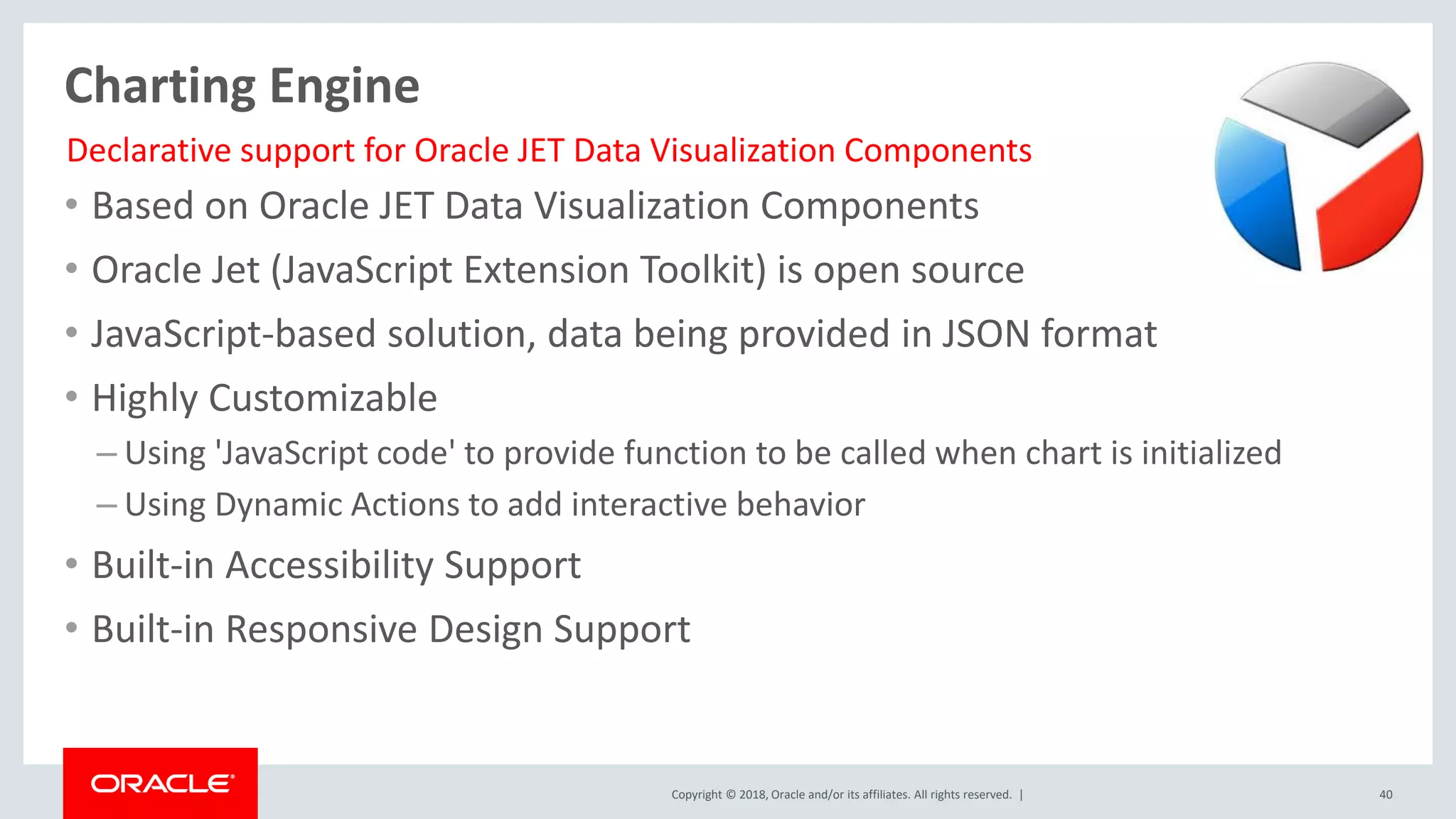 Charting Engine

Declarative support for Oracle JET Data Visualization Components

• Based on Oracle JET Data Visualization Components
• Oracle Jet (JavaScript Extension Toolkit) is open source
• JavaScript-based solution, data being provided in JSON format
• Highly Customizable
– Using 'JavaScript code' to provide function to be called when chart is initialized
– Using Dynamic Actions to add interactive behavior
• Built-in Accessibility Support
• Built-in Responsive Design Support

ORACLE

Copyright © 2018, Oracle and/or its affiliates. All rights reserved. |

40